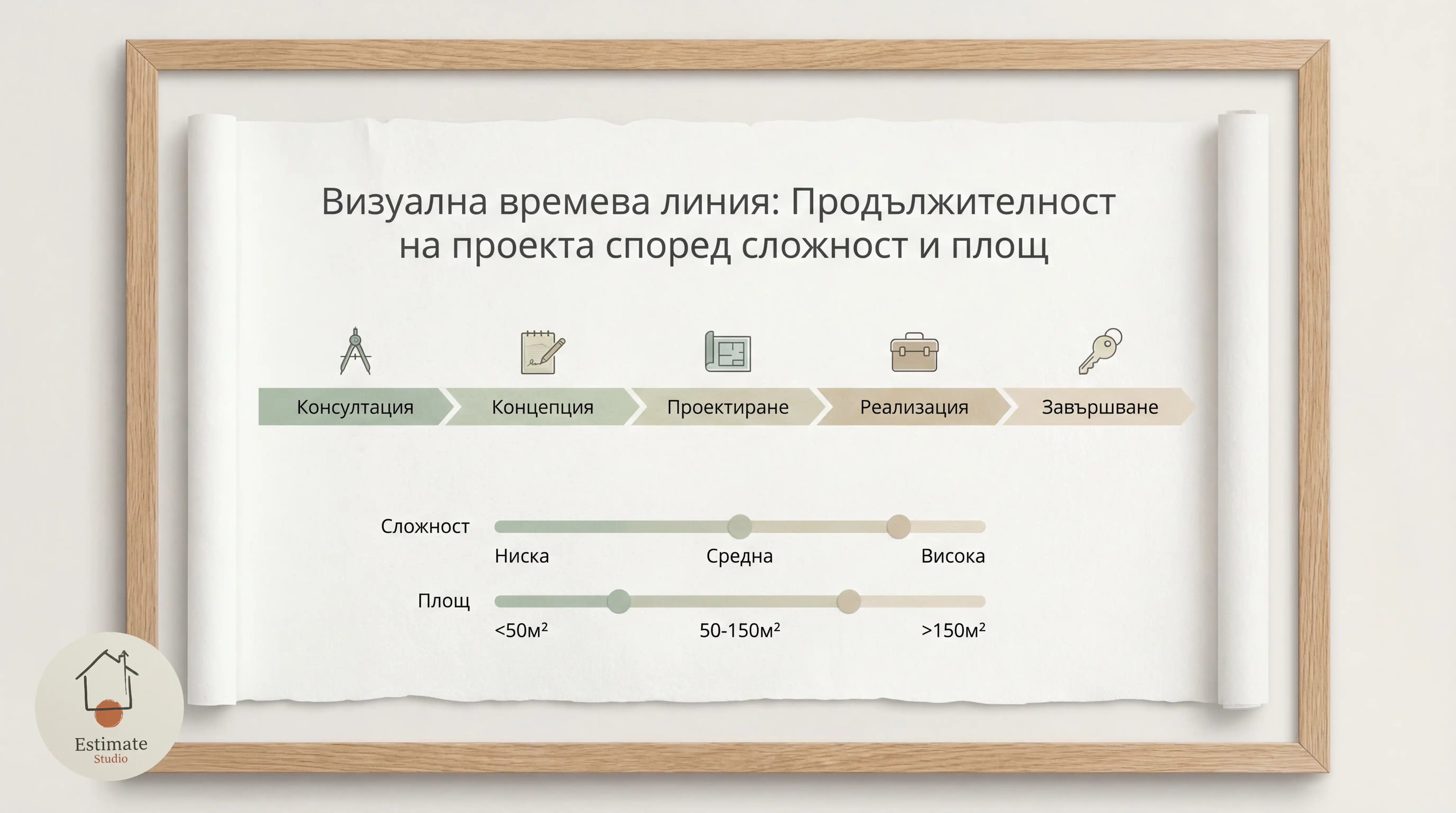 Визуална времева линия: Продължителност на проекта според сложност и площ

Консултация
Концепция
Проектиране
Реализация
Завършване

Сложност
Ниска
Средна
Висока

Площ
<50м²
50-150м²
>150м²

Estimate
Studio